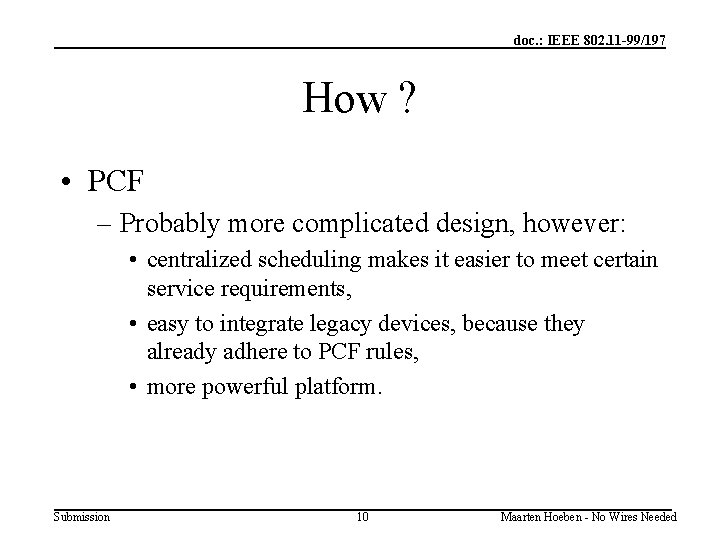 doc.: IEEE 802.11-99/197

How ?

• PCF

– Probably more complicated design, however:

• centralized scheduling makes it easier to meet certain service requirements,

• easy to integrate legacy devices, because they already adhere to PCF rules,

• more powerful platform.

Submission

10

Maarten Hoeben - No Wires Needed